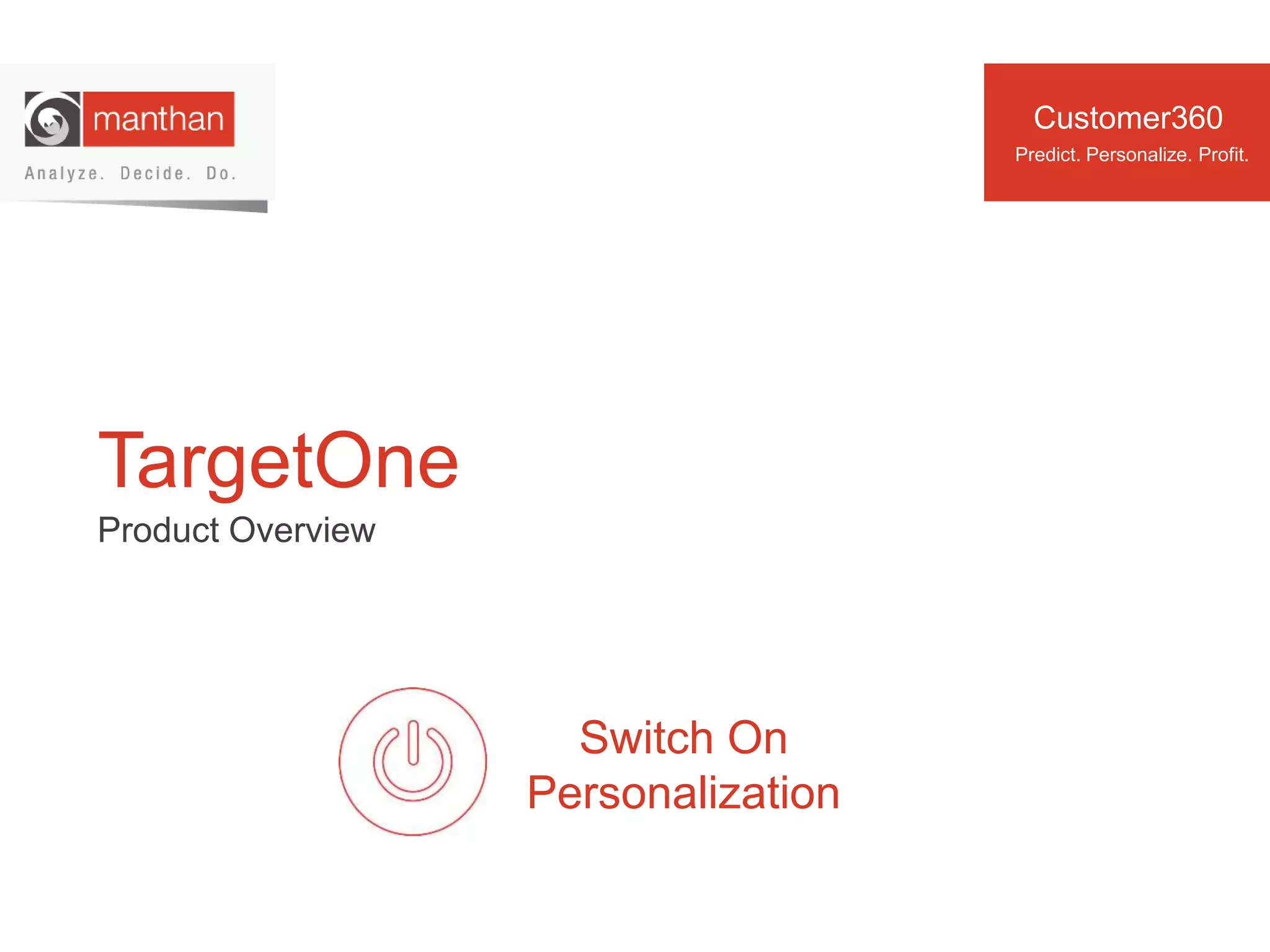 manthan
Analyze. Decide. Do.

Customer360
Predict. Personalize. Profit.

TargetOne
Product Overview

Switch On
Personalization